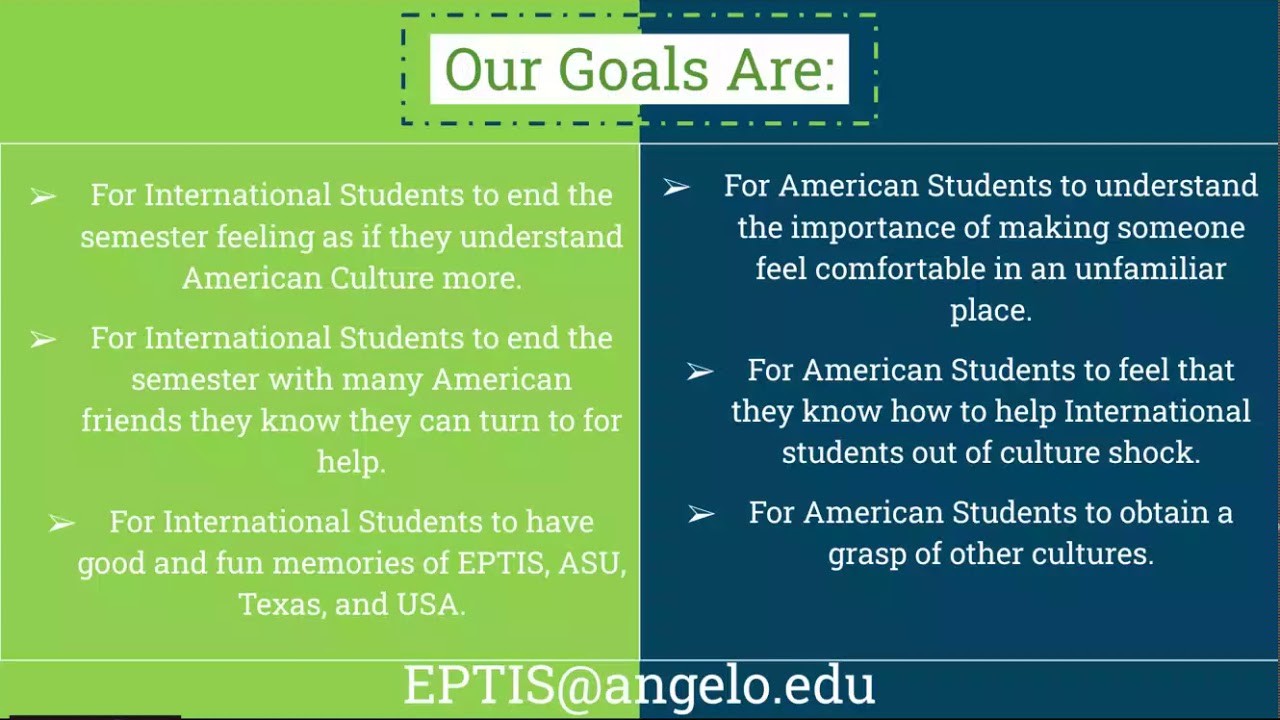 Our Goals Are:

➢ For International Students to end the semester feeling as if they understand American Culture more.

➢ For International Students to end the semester with many American friends they know they can turn to for help.

➢ For International Students to have good and fun memories of EPTIS, ASU, Texas, and USA.

➢ For American Students to understand the importance of making someone feel comfortable in an unfamiliar place.

➢ For American Students to feel that they know how to help International students out of culture shock.

➢ For American Students to obtain a grasp of other cultures.

EPTIS@angelo.edu